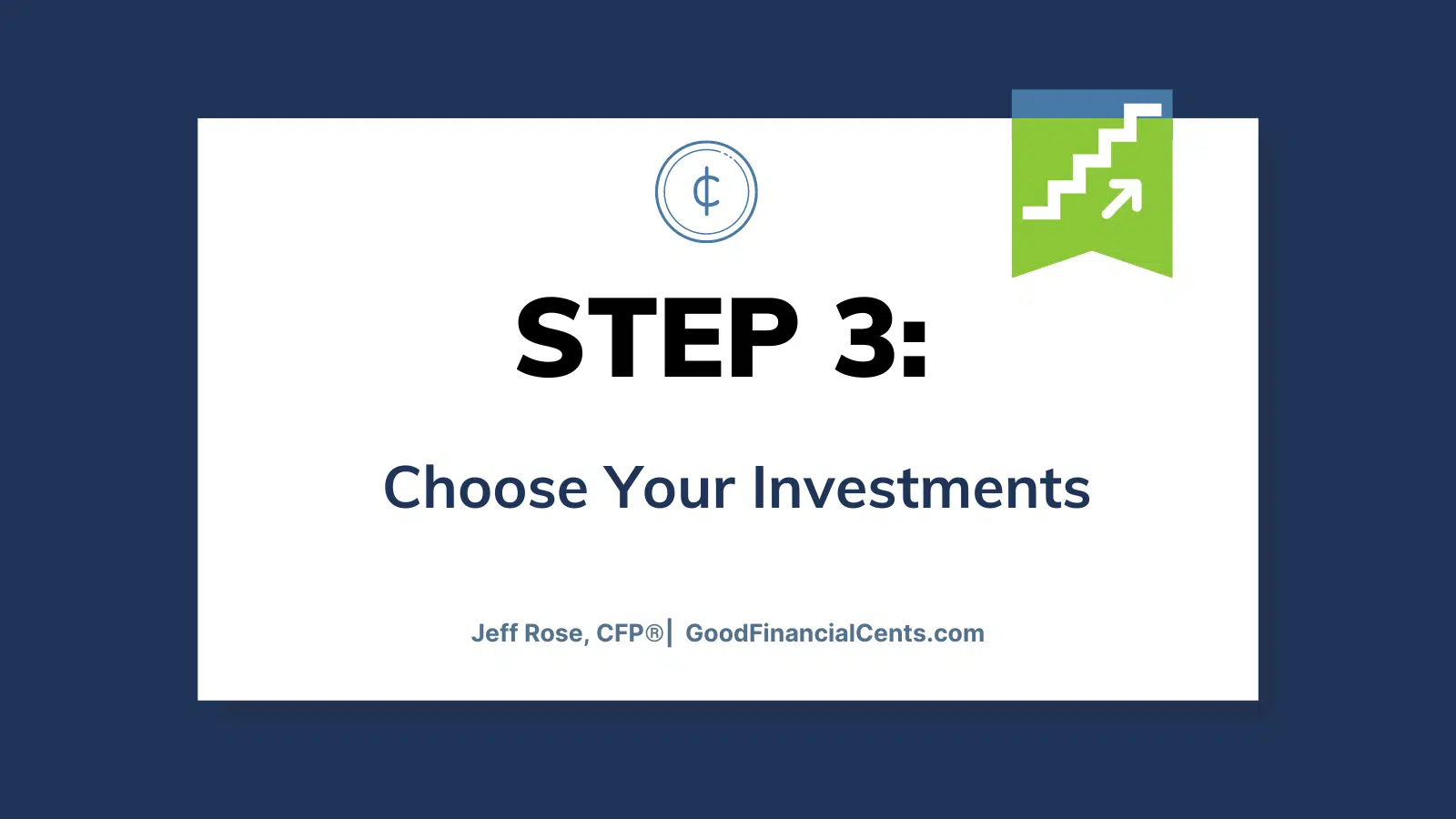 ¢

STEP 3:

Choose Your Investments

Jeff Rose, CFP®| GoodFinancialCents.com